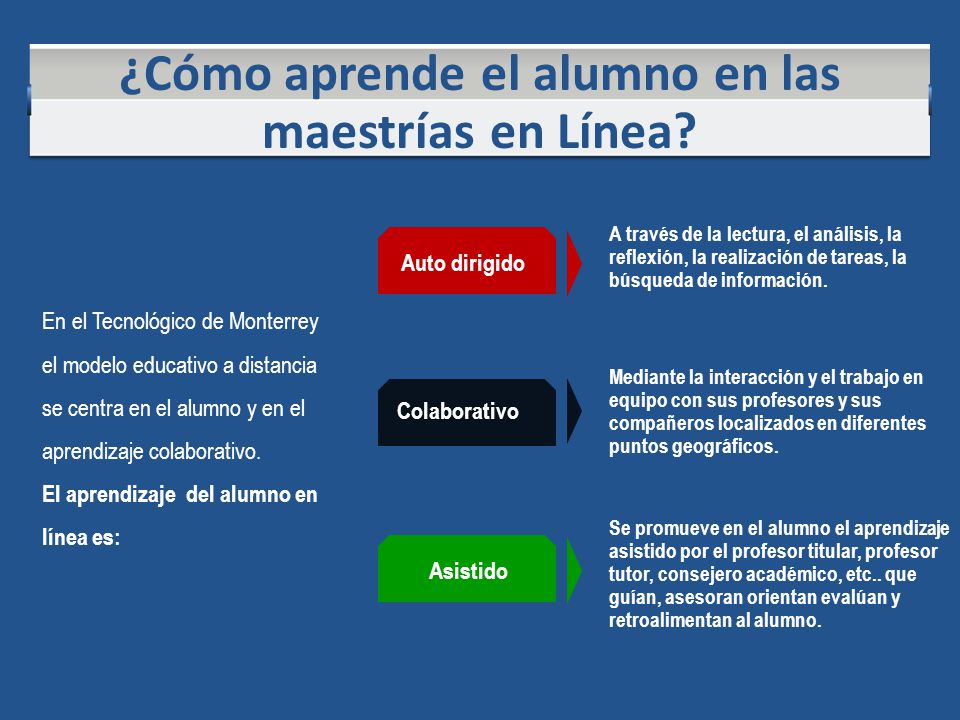 ¿Cómo aprende el alumno en las maestrías en Línea?

En el Tecnológico de Monterrey el modelo educativo a distancia se centra en el alumno y en el aprendizaje colaborativo.
El aprendizaje del alumno en línea es:

Auto dirigido

A través de la lectura, el análisis, la reflexión, la realización de tareas, la búsqueda de información.

Colaborativo

Mediante la interacción y el trabajo en equipo con sus profesores y sus compañeros localizados en diferentes puntos geográficos.

Asistido

Se promueve en el alumno el aprendizaje asistido por el profesor titular, profesor tutor, consejero académico, etc.. que guían, asesoran orientan evalúan y retroalimentan al alumno.